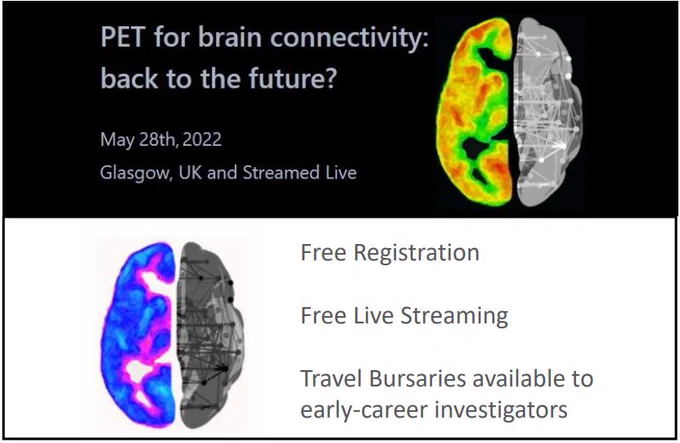 PET for brain connectivity: back to the future?

May 28th, 2022

Glasgow, UK and Streamed Live

Free Registration

Free Live Streaming

Travel Bursaries available to early-career investigators